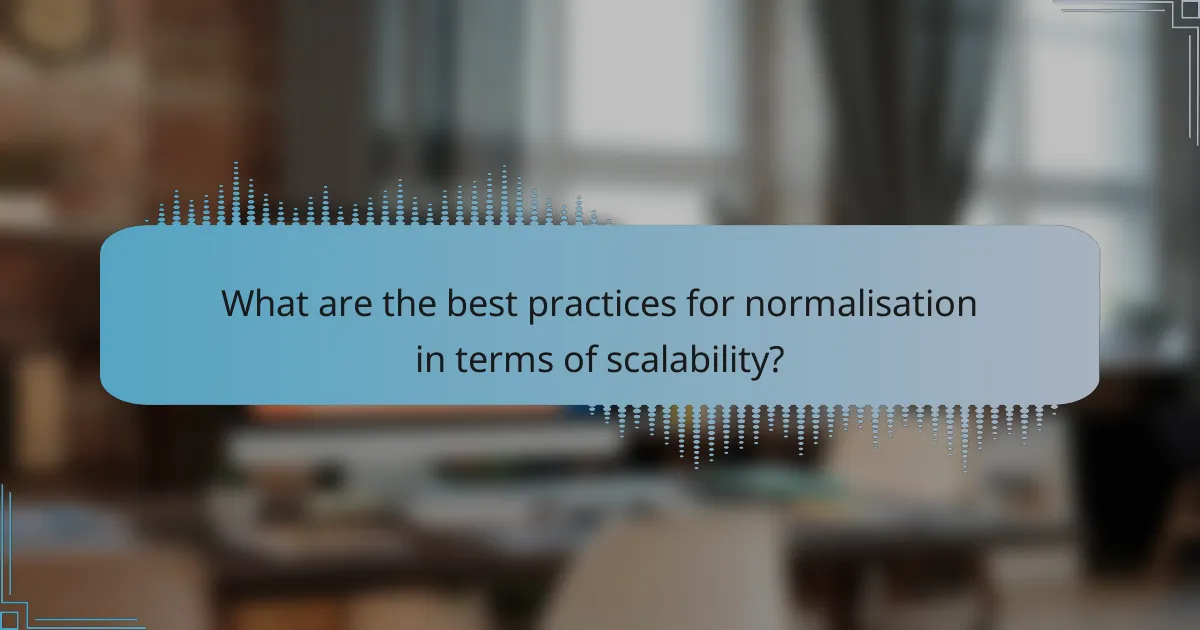 What are the best practices for normalisation in terms of scalability?